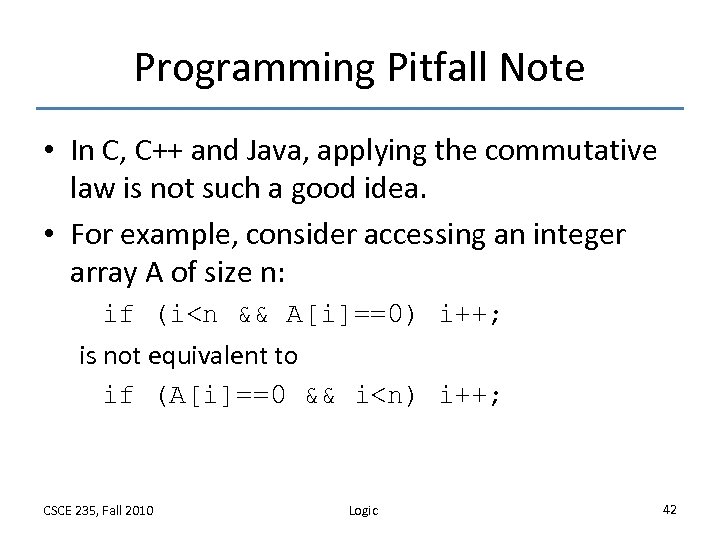 Programming Pitfall Note

• In C, C++ and Java, applying the commutative law is not such a good idea.

• For example, consider accessing an integer array A of size n:

if (i<n && A[i]==0) i++;

is not equivalent to

if (A[i]==0 && i<n) i++;

CSCE 235, Fall 2010

Logic

42